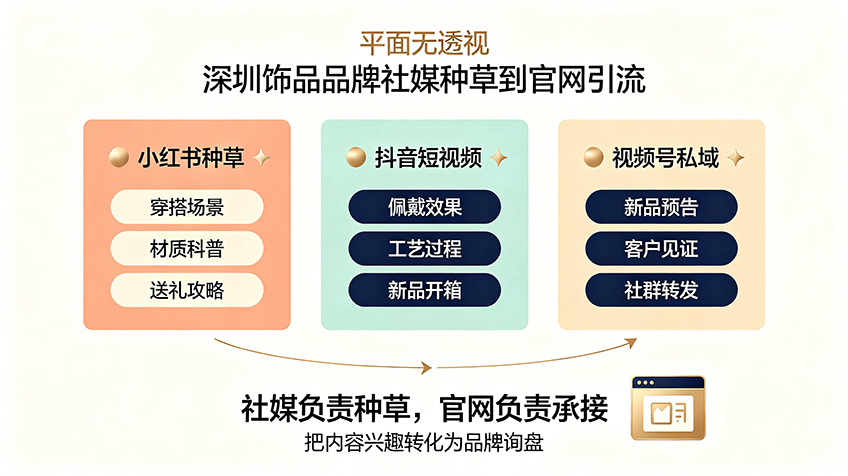 平面无透视
深圳饰品品牌社媒种草到官网引流

小红书种草
穿搭场景
材质科普
送礼攻略

抖音短视频
佩戴效果
工艺过程
新品开箱

视频号私域
新品预告
客户见证
社群转发

社媒负责种草，官网负责承接
把内容兴趣转化为品牌询盘